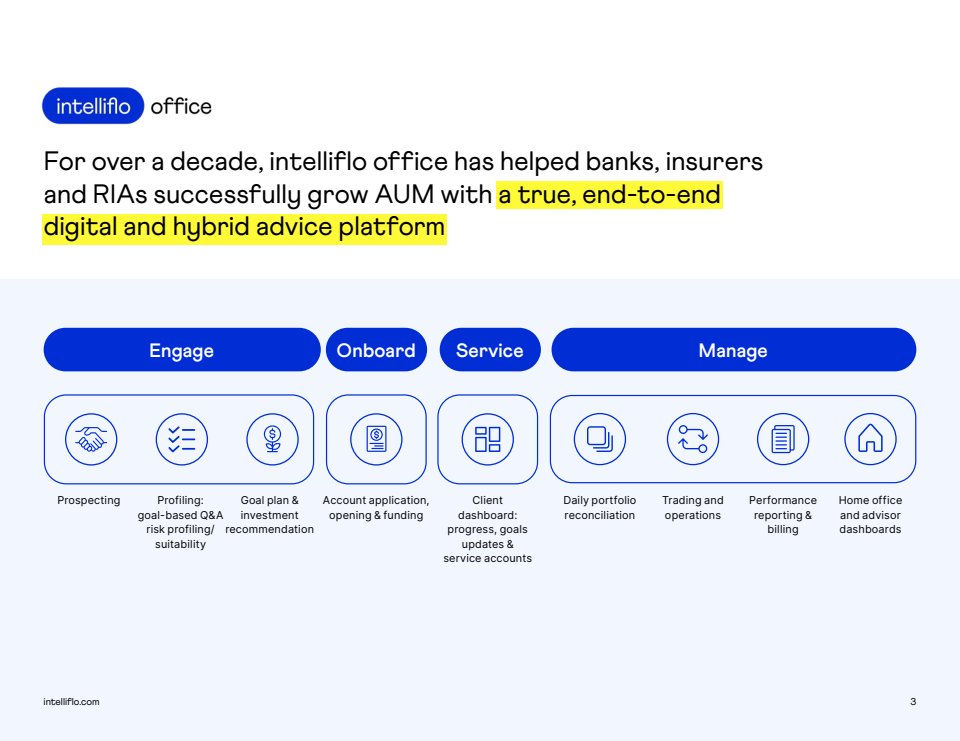 intelliflo office

For over a decade, intelliflo office has helped banks, insurers and RIAs successfully grow AUM with a true, end-to-end digital and hybrid advice platform

Engage

Onboard

Service

Manage

Prospecting

Profiling: goal-based Q&A risk profiling/ suitability

Goal plan & investment recommendation

Account application, opening & funding

Client dashboard: progress, goals updates & service accounts

Daily portfolio reconciliation

Trading and operations

Performance reporting & billing

Home office and advisor dashboards

intelliflo.com

3